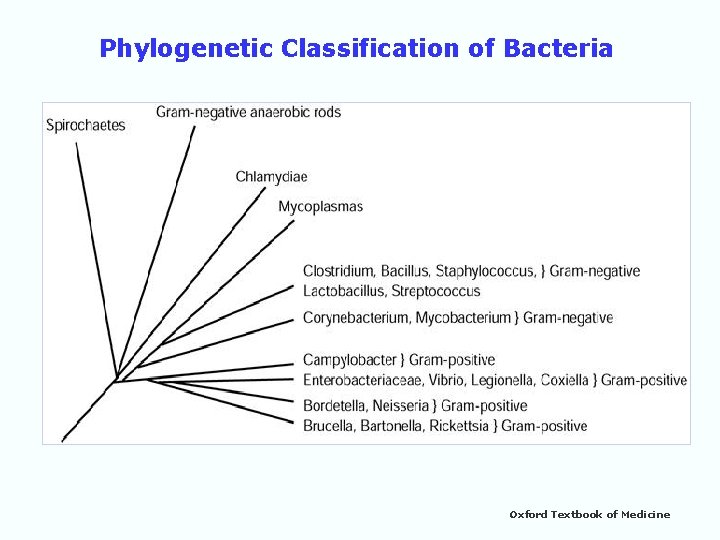 Phylogenetic Classification of Bacteria

Spirochaetes

Gram-negative anaerobic rods

Chlamydiae

Mycoplasmas

Clostridium, Bacillus, Staphylococcus, } Gram-negative
Lactobacillus, Streptococcus

Corynebacterium, Mycobacterium } Gram-negative

Campylobacter } Gram-positive

Enterobacteriaceae, Vibrio, Legionella, Coxiella } Gram-positive

Bordetella, Neisseria } Gram-positive

Brucella, Bartonella, Rickettsia } Gram-positive

Oxford Textbook of Medicine